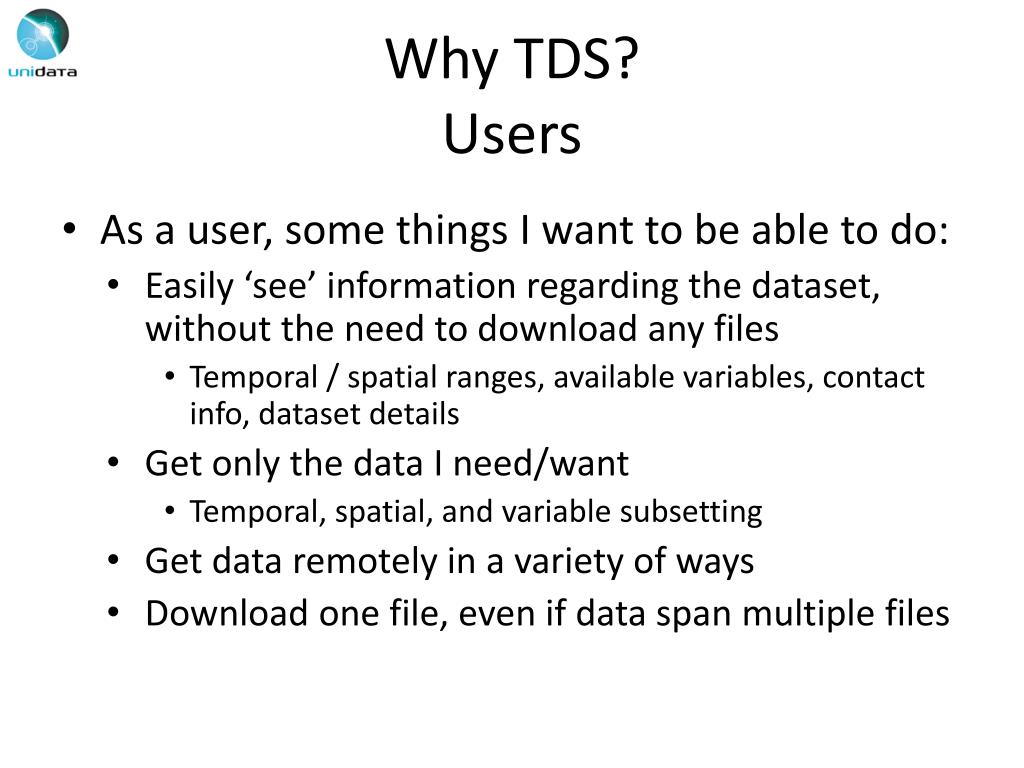 unidata

Why TDS?
Users

• As a user, some things I want to be able to do:
  • Easily ‘see’ information regarding the dataset, without the need to download any files
    • Temporal / spatial ranges, available variables, contact info, dataset details
  • Get only the data I need/want
    • Temporal, spatial, and variable subsetting
  • Get data remotely in a variety of ways
  • Download one file, even if data span multiple files